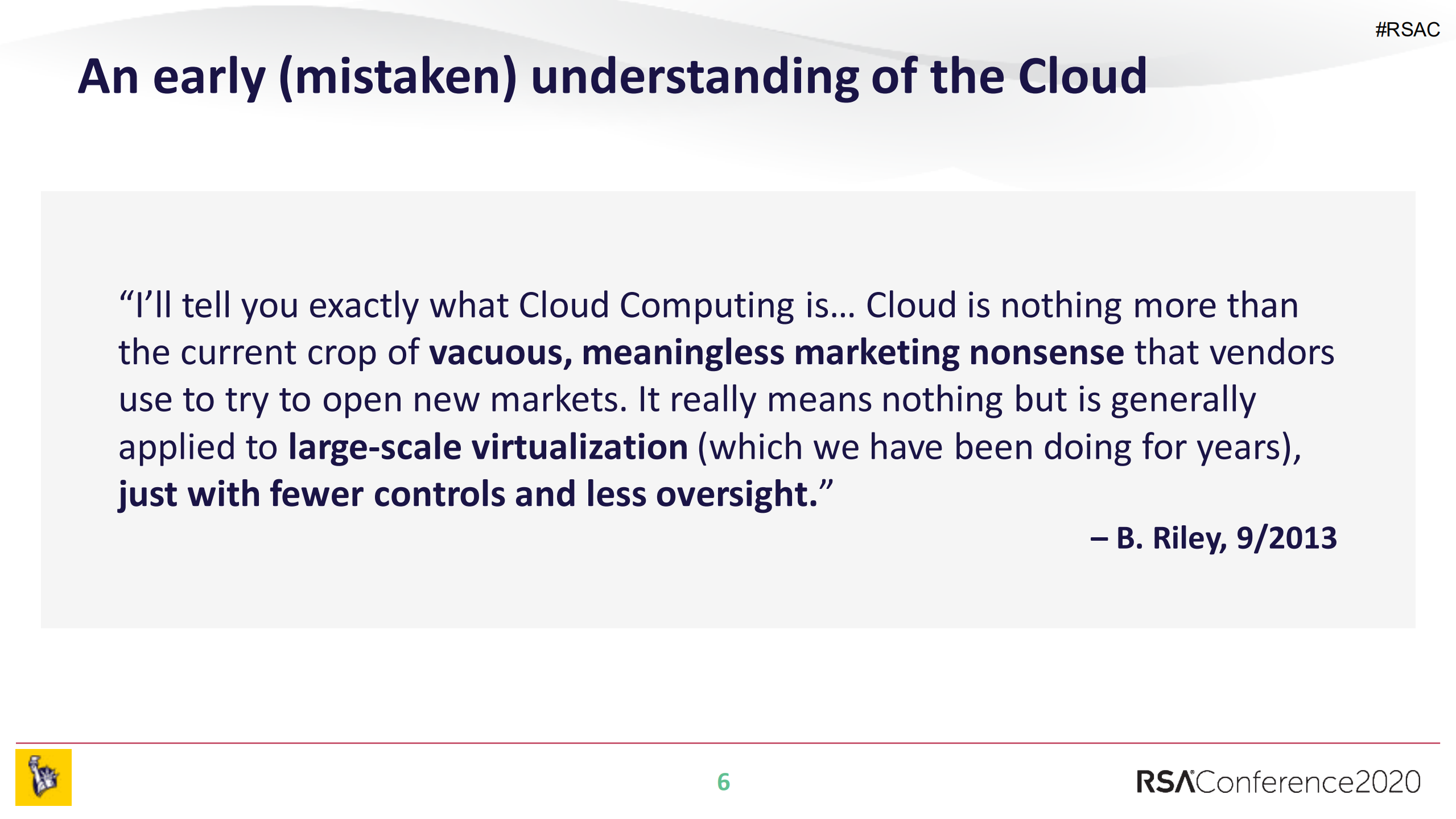 #RSAC

An early (mistaken) understanding of the Cloud

“I’ll tell you exactly what Cloud Computing is… Cloud is nothing more than the current crop of vacuous, meaningless marketing nonsense that vendors use to try to open new markets. It really means nothing but is generally applied to large-scale virtualization (which we have been doing for years), just with fewer controls and less oversight.”

– B. Riley, 9/2013

6

RSAConference2020